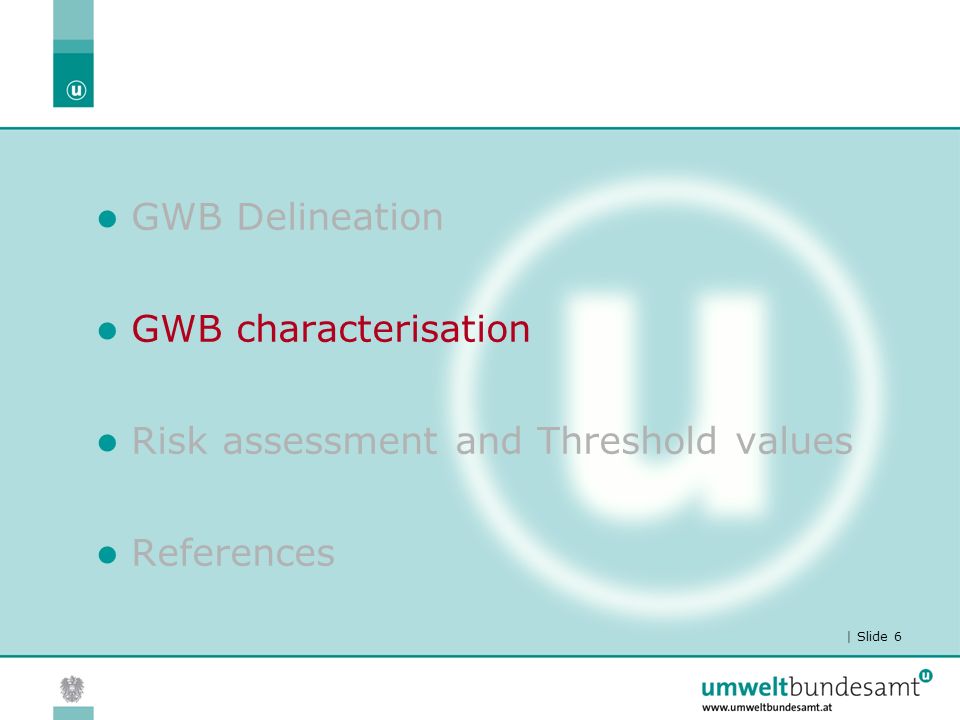 u

- GWB Delineation
- GWB characterisation
- Risk assessment and Threshold values
- References

| Slide 6

umweltbundesamt u
www.umweltbundesamt.at